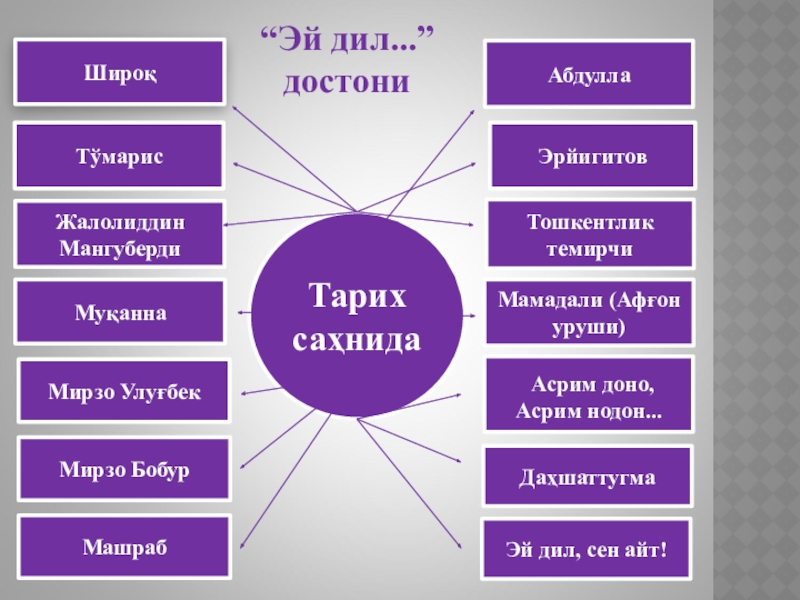 “Эй дил...” достони

Широқ

Тўмарис

Жалолиддин Мангуберди

Муқанна

Мирзо Улуғбек

Мирзо Бобур

Машраб

Тарих саҳнида

Абдулла

Эрйигитов

Тошкентлик темирчи

Мамадали (Афғон уруши)

Асрим доно, Асрим нодон...

Даҳшаттугма

Эй дил, сен айт!